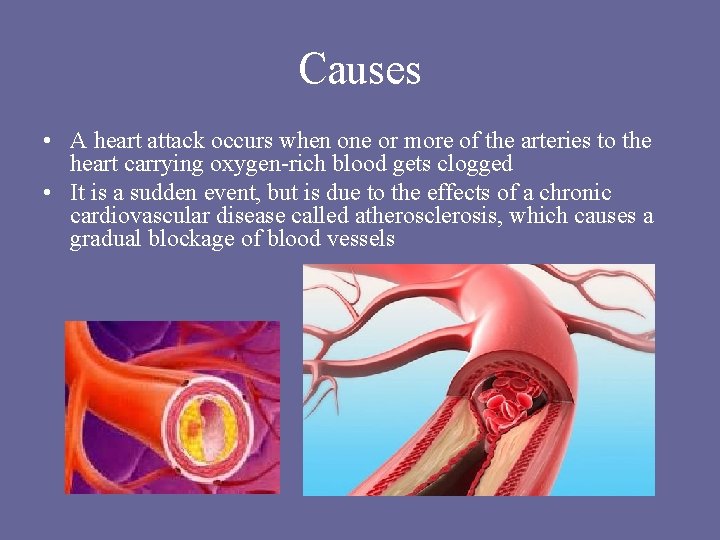 Causes

• A heart attack occurs when one or more of the arteries to the heart carrying oxygen-rich blood gets clogged
• It is a sudden event, but is due to the effects of a chronic cardiovascular disease called atherosclerosis, which causes a gradual blockage of blood vessels